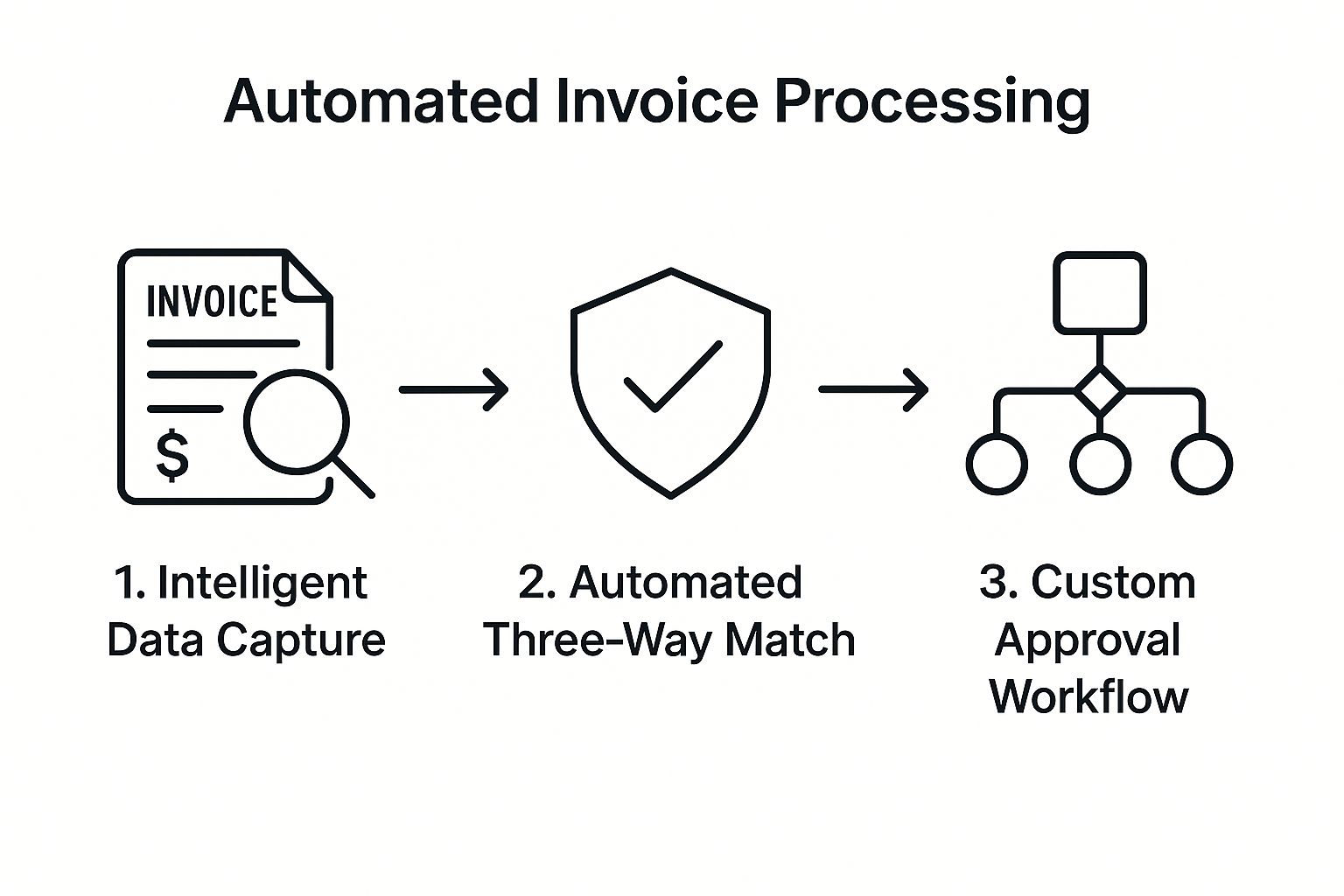 Automated Invoice Processing

INVOICE

$

1. Intelligent Data Capture

2. Automated Three-Way Match

3. Custom Approval Workflow